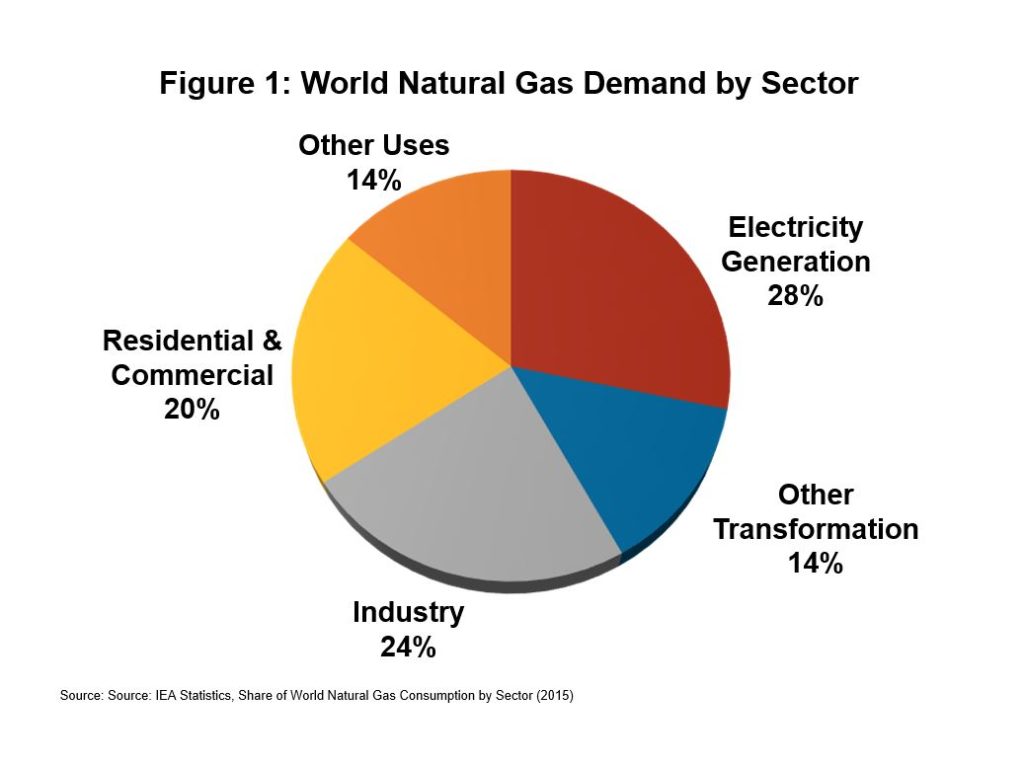 Figure 1: World Natural Gas Demand by Sector

Other Uses
14%

Electricity Generation
28%

Residential & Commercial
20%

Other Transformation
14%

Industry
24%

Source: Source: IEA Statistics, Share of World Natural Gas Consumption by Sector (2015)